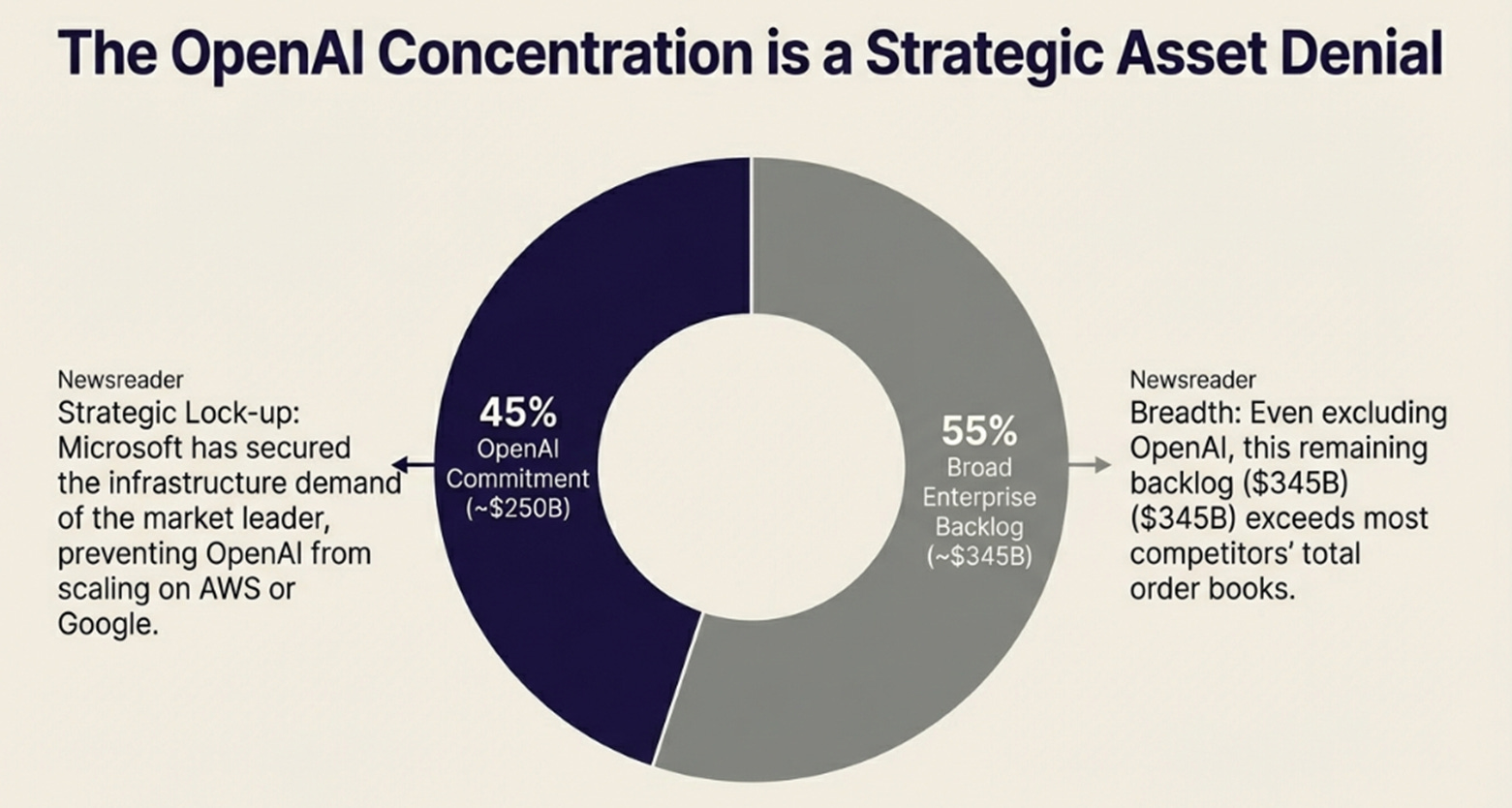 The OpenAI Concentration is a Strategic Asset Denial

Newsreader
Strategic Lock-up: Microsoft has secured the infrastructure demand of the market leader, preventing OpenAI from scaling on AWS or Google.

45%
OpenAI Commitment (~$250B)

55%
Broad Enterprise Backlog (~$345B)

Newsreader
Breadth: Even excluding OpenAI, this remaining backlog ($345B) ($345B) exceeds most competitors' total order books.